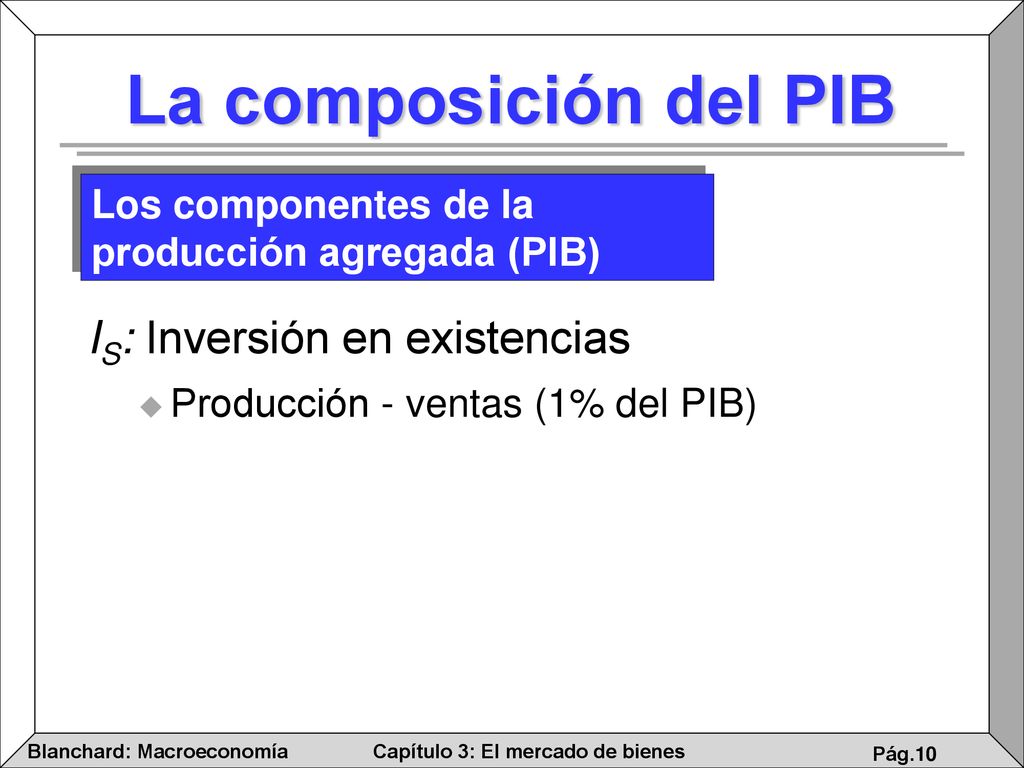 La composición del PIB

Los componentes de la producción agregada (PIB)

$I_S$: Inversión en existencias

Producción - ventas (1% del PIB)

Blanchard: Macroeconomía Capítulo 3: El mercado de bienes Pág.10